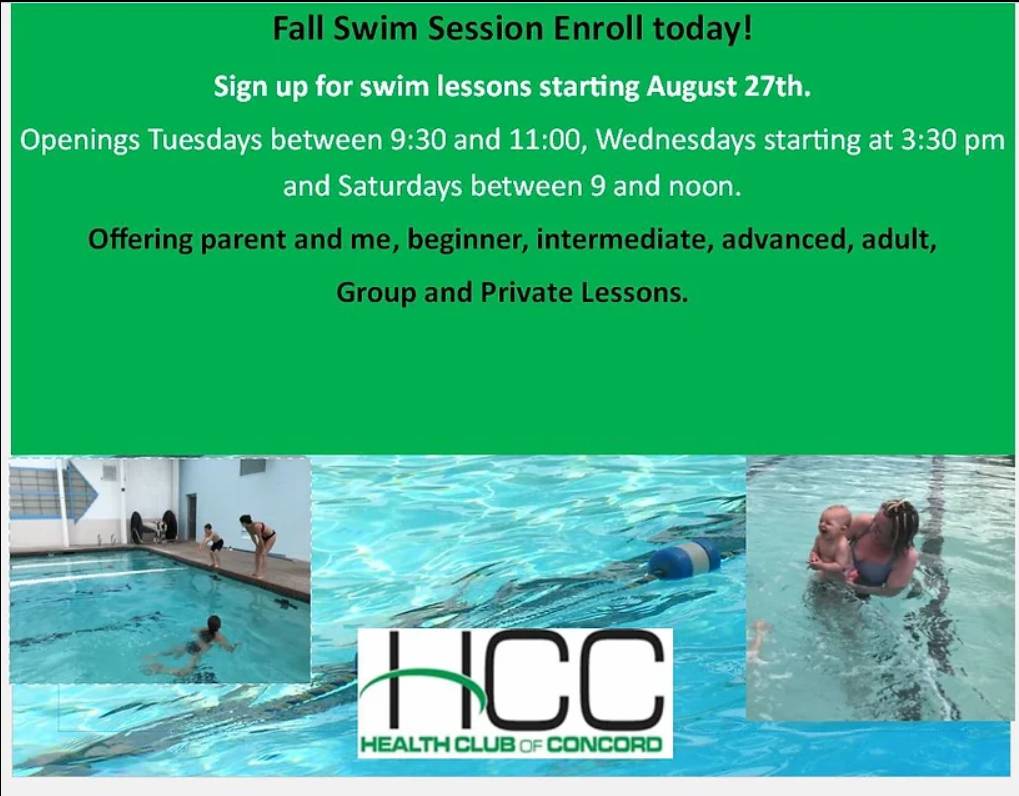 Fall Swim Session Enroll today!

Sign up for swim lessons starting August 27th.

Openings Tuesdays between 9:30 and 11:00, Wednesdays starting at 3:30 pm and Saturdays between 9 and noon.

Offering parent and me, beginner, intermediate, advanced, adult,

Group and Private Lessons.

HCC

HEALTH CLUB OF CONCORD